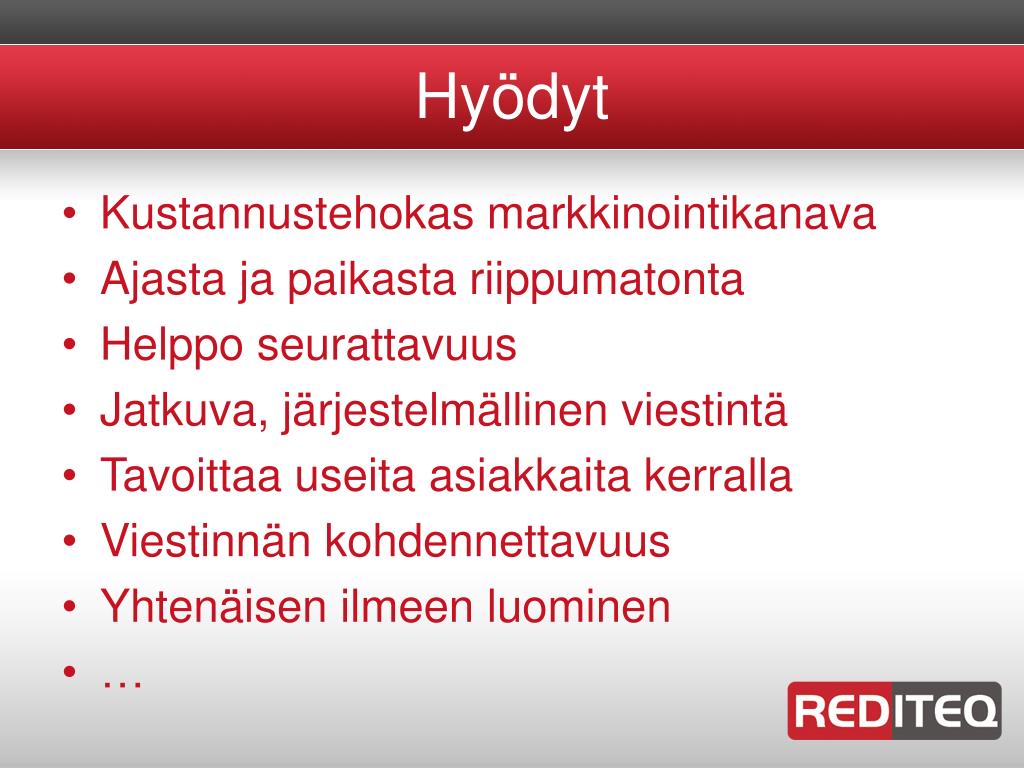 Hyödyt

• Kustannustehokas markkinointikanava
• Ajasta ja paikasta riippumatonta
• Helppo seurattavuus
• Jatkuva, järjestelmällinen viestintä
• Tavoittaa useita asiakkaita kerralla
• Viestinnän kohdennettavuus
• Yhtenäisen ilmeen luominen
• …

REDITEQ